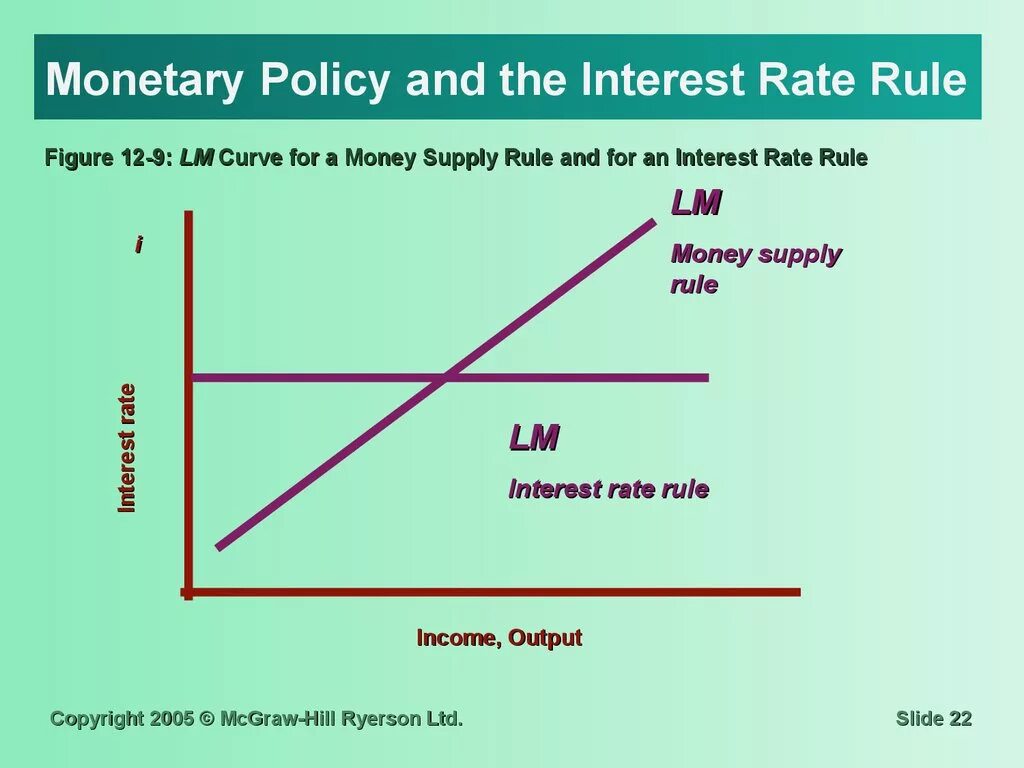 Monetary Policy and the Interest Rate Rule

Figure 12-9: LM Curve for a Money Supply Rule and for an Interest Rate Rule

i

Interest rate

LM

Money supply rule

LM

Interest rate rule

Income, Output

Copyright 2005 © McGraw-Hill Ryerson Ltd.

Slide 22